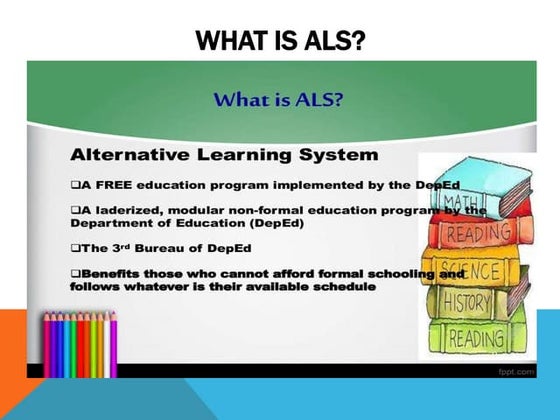 WHAT IS ALS?

What is ALS?

Alternative Learning System

❑A FREE education program implemented by the DepEd

❑A laderized, modular non-formal education program by the Department of Education (DepEd)

❑The 3rd Bureau of DepEd

❑Benefits those who cannot afford formal schooling and follows whatever is their available schedule

MATH

READING

SCIENCE

HISTORY

READING

fppt.com